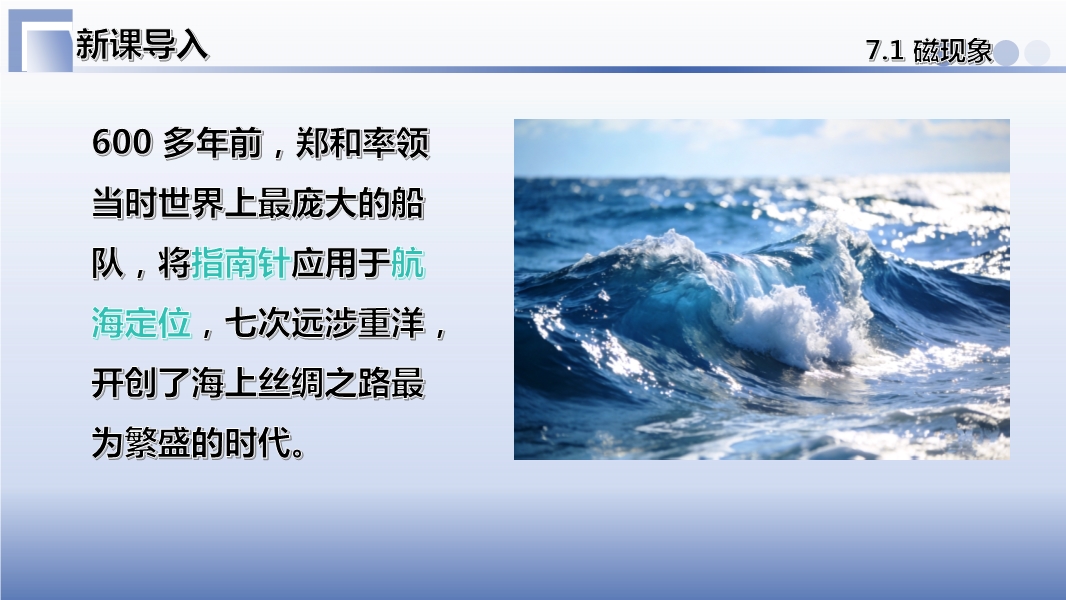 新课导入

7.1 磁现象

600 多年前，郑和率领当时世界上最庞大的船队，将指南针应用于航海定位，七次远涉重洋，开创了海上丝绸之路最为繁盛的时代。